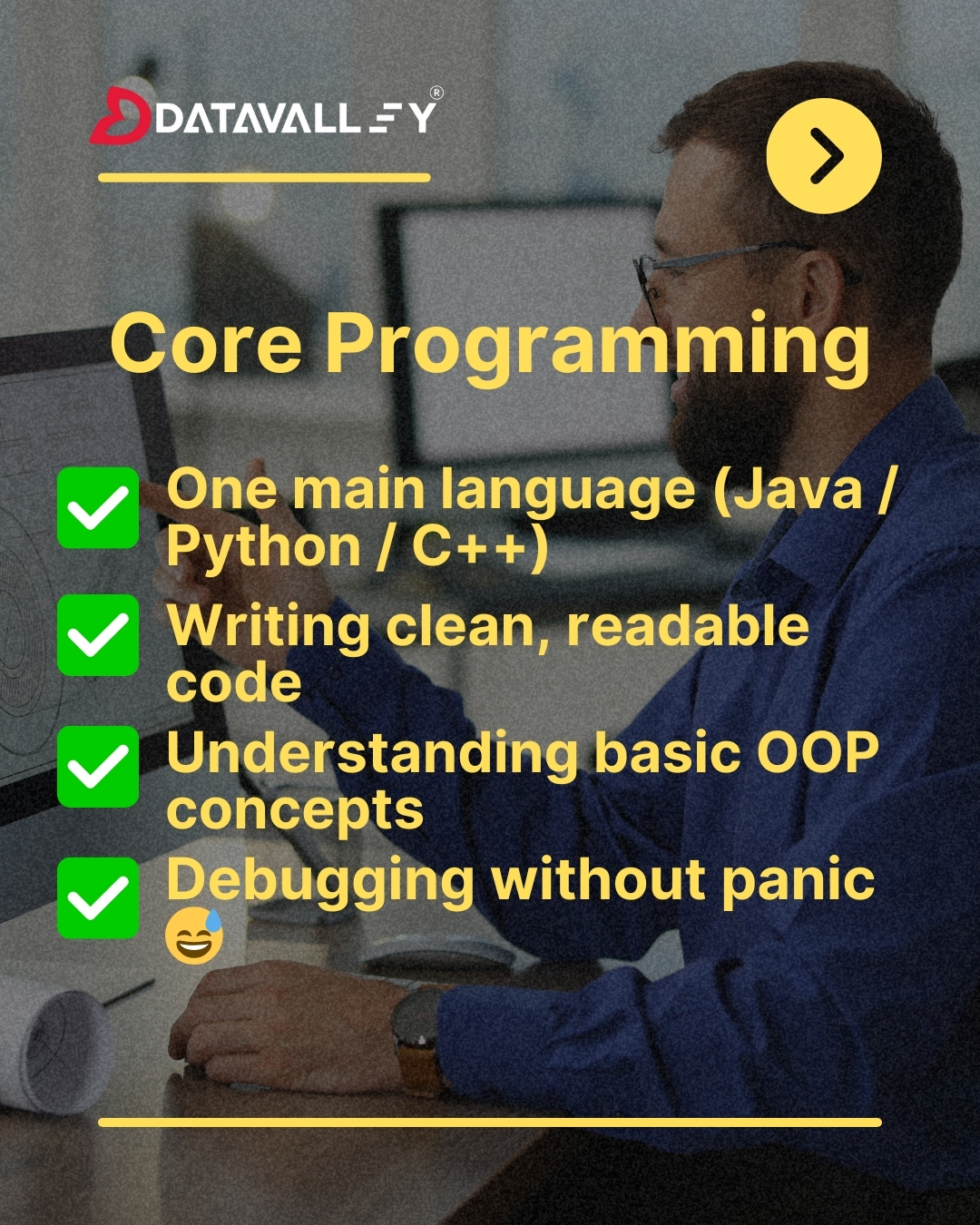 DATAVALLEY®

Core Programming

✅ One main language (Java / Python / C++)

✅ Writing clean, readable code

✅ Understanding basic OOP concepts

✅ Debugging without panic 😅